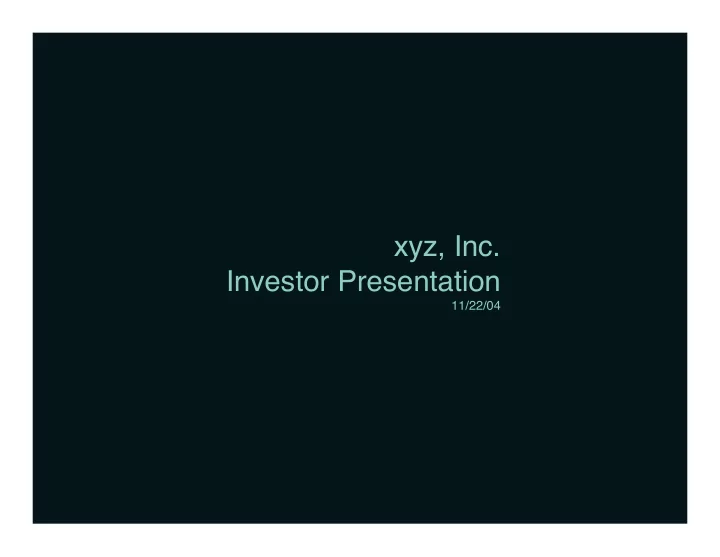 xyz, Inc.
Investor Presentation
11/22/04